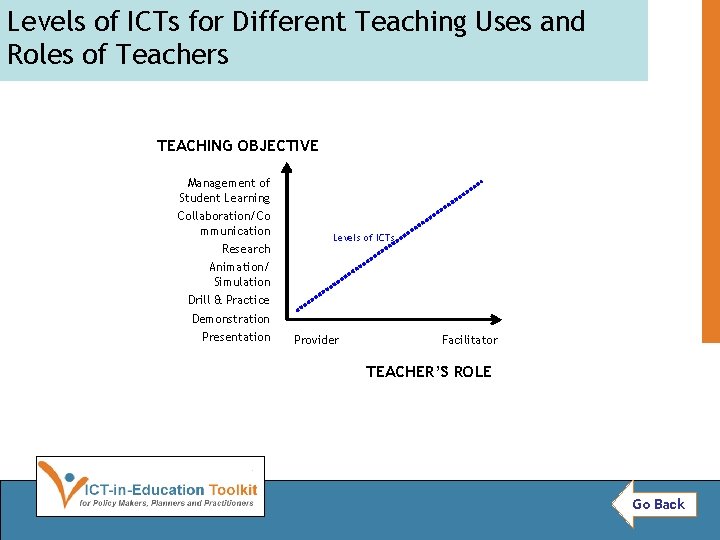 Levels of ICTs for Different Teaching Uses and Roles of Teachers

TEACHING OBJECTIVE

Management of Student Learning

Collaboration/Communication

Research

Animation/ Simulation

Drill & Practice

Demonstration

Presentation

Levels of ICTs

Provider

Facilitator

TEACHER'S ROLE

ICT-in-Education Toolkit
for Policy Makers, Planners and Practitioners

Go Back